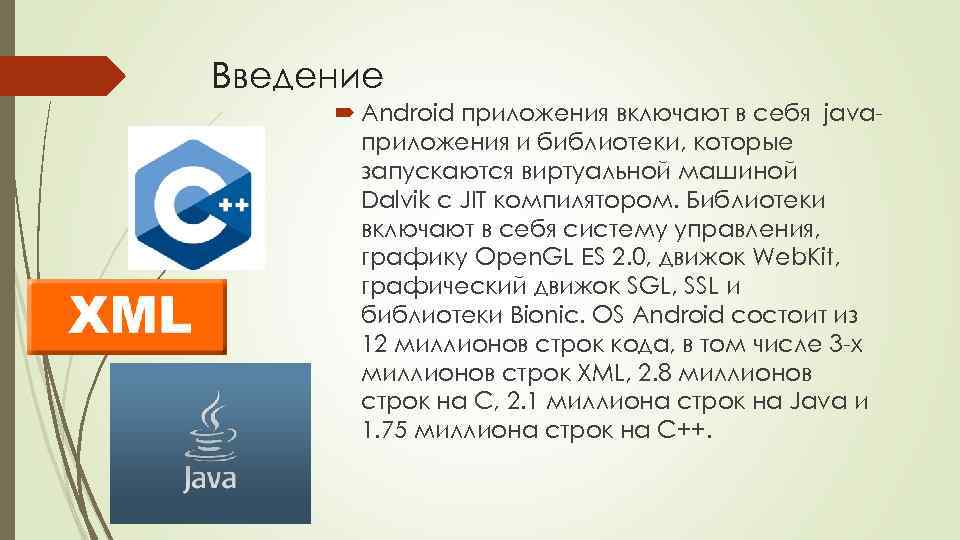 Введение

Android приложения включают в себя java-приложения и библиотеки, которые запускаются виртуальной машиной Dalvik с JIT компилятором. Библиотеки включают в себя систему управления, графику OpenGL ES 2.0, движок WebKit, графический движок SGL, SSL и библиотеки Bionic. OS Android состоит из 12 миллионов строк кода, в том числе 3-х миллионов строк XML, 2.8 миллионов строк на C, 2.1 миллиона строк на Java и 1.75 миллиона строк на C++.

C++

XML

Java